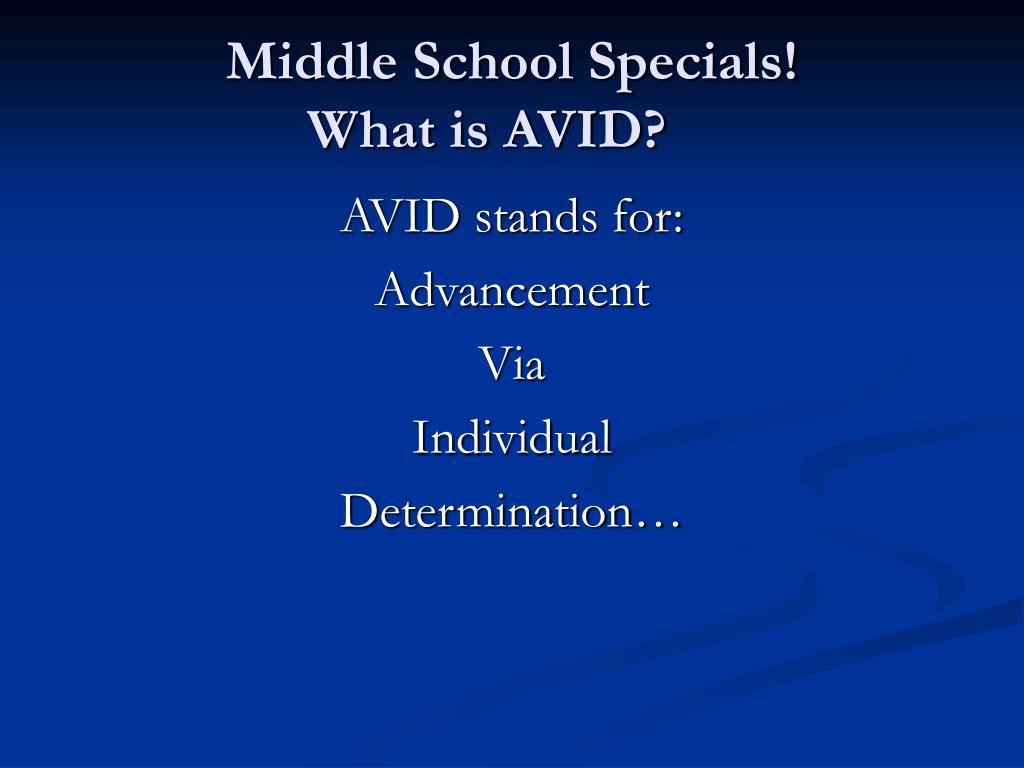 Middle School Specials!
What is AVID?

AVID stands for:

Advancement

Via

Individual

Determination…